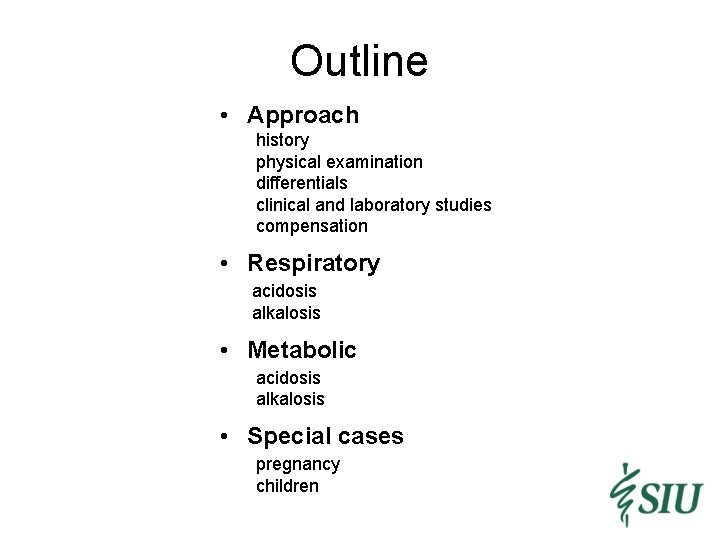 Outline

• Approach
history
physical examination
differentials
clinical and laboratory studies
compensation

• Respiratory
acidosis
alkalosis

• Metabolic
acidosis
alkalosis

• Special cases
pregnancy
children

SIU